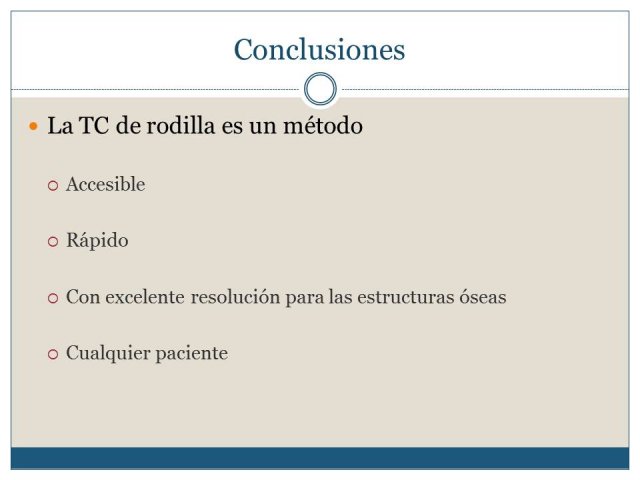 Conclusiones

La TC de rodilla es un método

Accesible

Rápido

Con excelente resolución para las estructuras óseas

Cualquier paciente